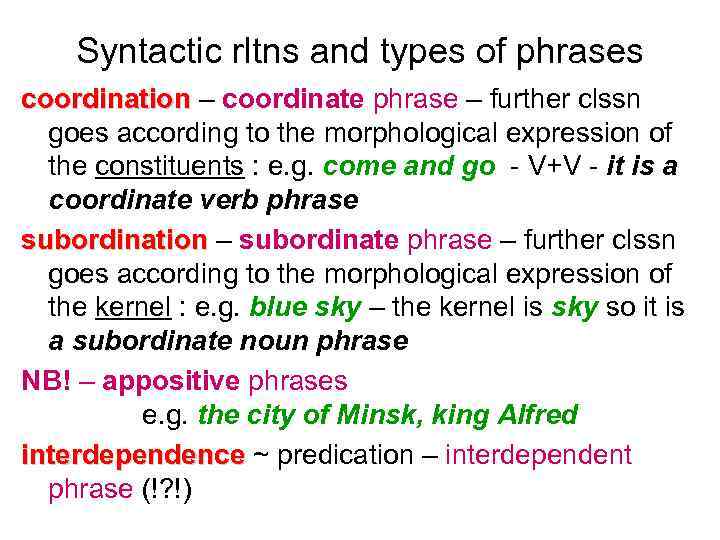 Syntactic rltns and types of phrases

coordination – coordinate phrase – further clssn goes according to the morphological expression of the constituents : e.g. come and go - V+V - it is a coordinate verb phrase

subordination – subordinate phrase – further clssn goes according to the morphological expression of the kernel : e.g. blue sky – the kernel is sky so it is a subordinate noun phrase

NB! – appositive phrases
e.g. the city of Minsk, king Alfred

interdependence ~ predication – interdependent phrase (!?!)